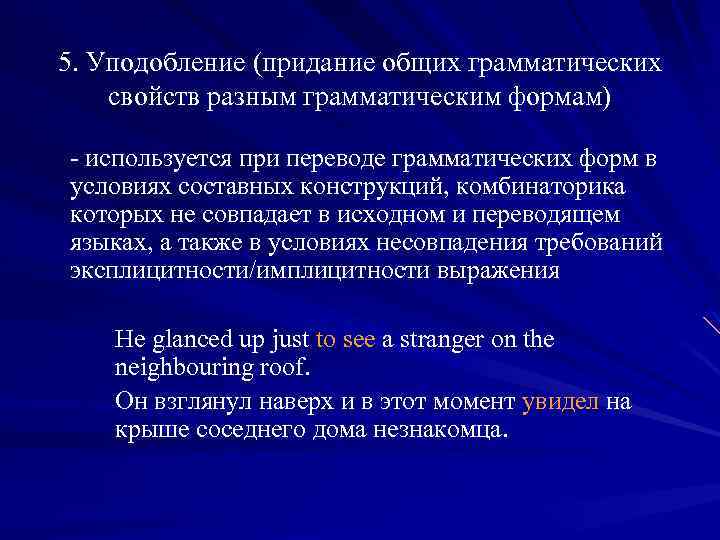 5. Уподобление (придание общих грамматических свойств разным грамматическим формам)

- используется при переводе грамматических форм в условиях составных конструкций, комбинаторика которых не совпадает в исходном и переводящем языках, а также в условиях несовпадения требований эксплицитности/имплицитности выражения

He glanced up just to see a stranger on the neighbouring roof.

Он взглянул наверх и в этот момент увидел на крыше соседнего дома незнакомца.